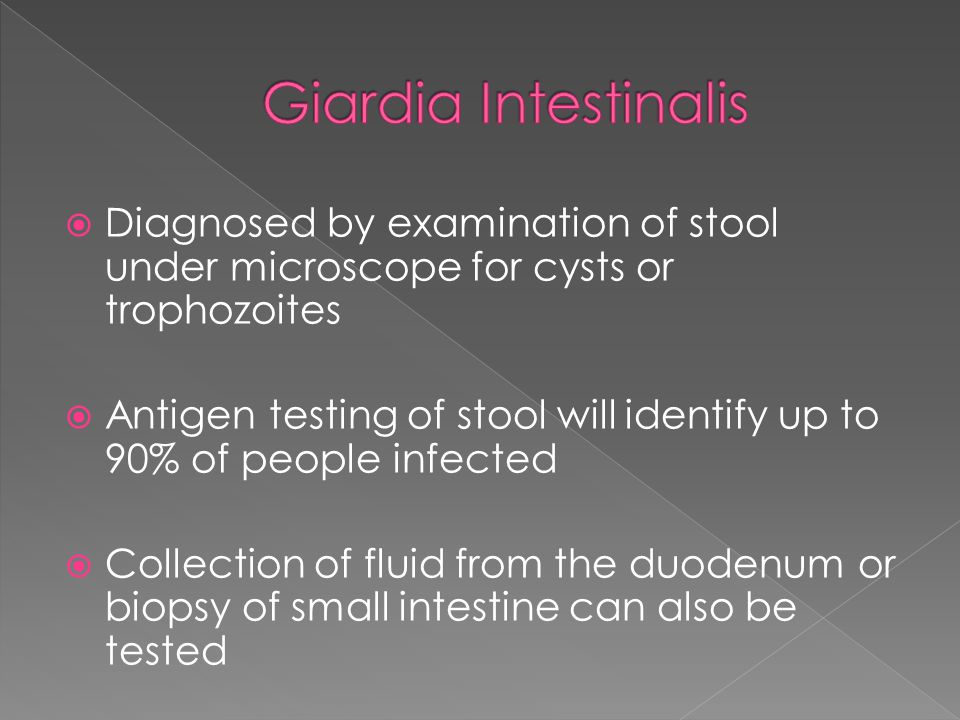 Giardia Intestinalis

Diagnosed by examination of stool under microscope for cysts or trophozoites

Antigen testing of stool will identify up to 90% of people infected

Collection of fluid from the duodenum or biopsy of small intestine can also be tested